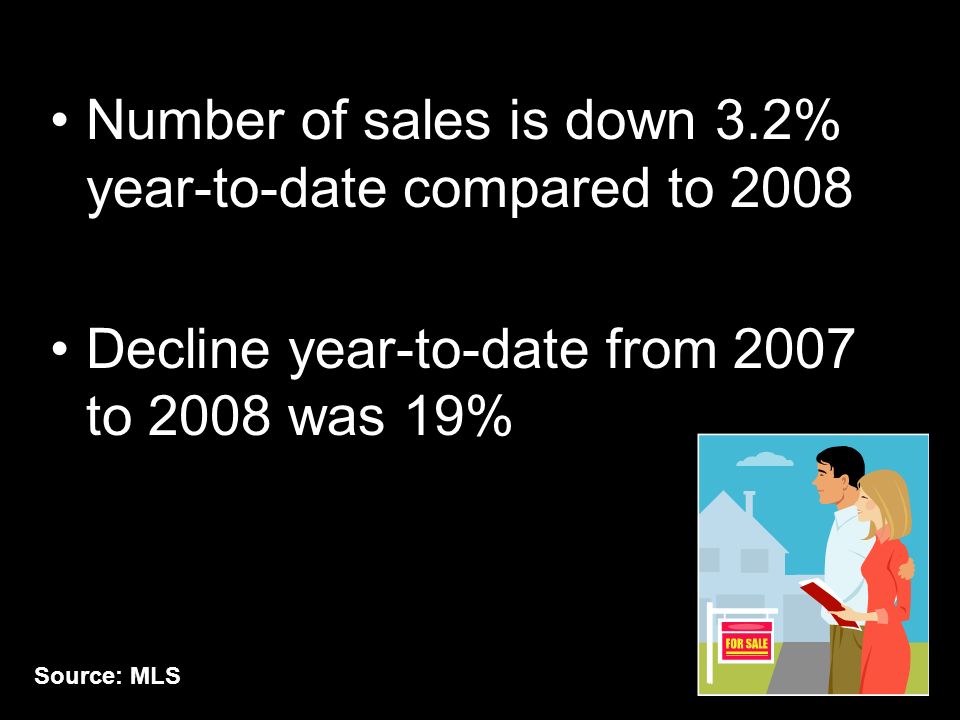 • Number of sales is down 3.2% year-to-date compared to 2008

• Decline year-to-date from 2007 to 2008 was 19%

FOR SALE

Source: MLS